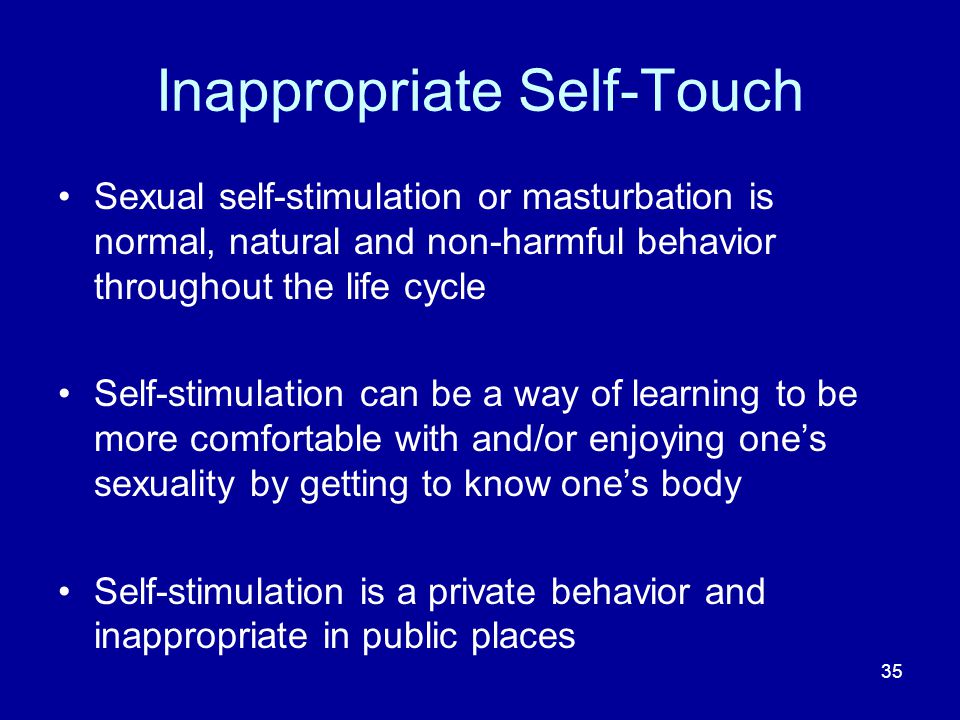 Inappropriate Self-Touch

• Sexual self-stimulation or masturbation is normal, natural and non-harmful behavior throughout the life cycle

• Self-stimulation can be a way of learning to be more comfortable with and/or enjoying one’s sexuality by getting to know one’s body

• Self-stimulation is a private behavior and inappropriate in public places

35